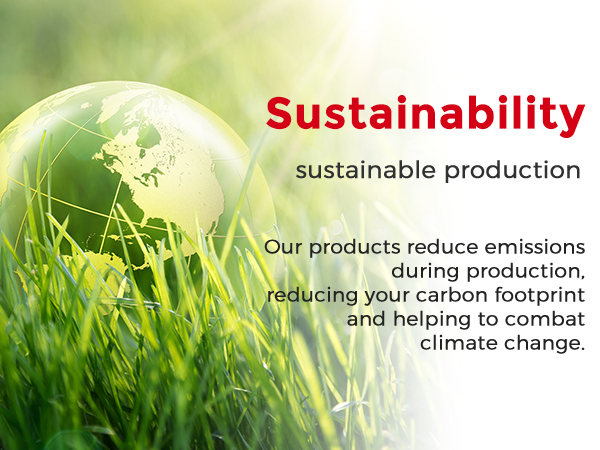 Sustainability

sustainable production

Our products reduce emissions during production, reducing your carbon footprint and helping to combat climate change.